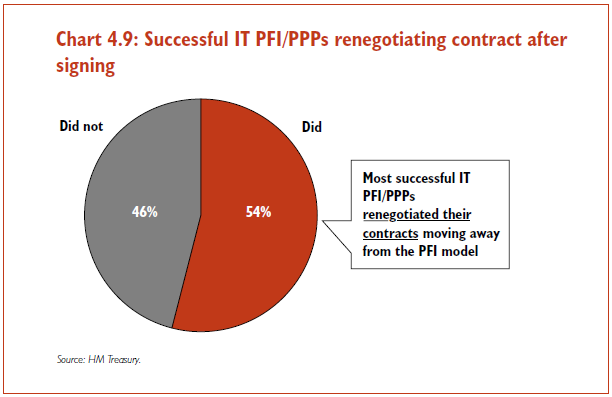 Chart 4.9: Successful IT PFI/PPPs renegotiating contract after signing

Did not

Did

46%

54%

Most successful IT PFI/PPPs renegotiated their contracts moving away from the PFI model

Source: HM Treasury.